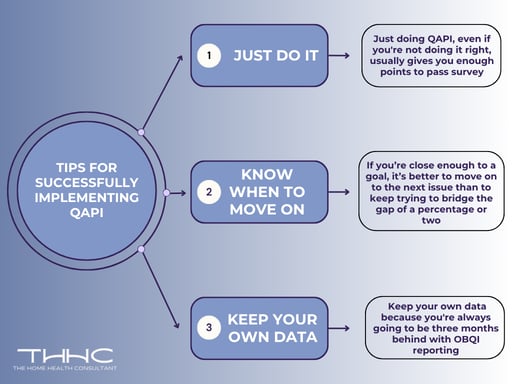 TIPS FOR SUCCESSFULLY IMPLEMENTING QAPI

1 JUST DO IT

Just doing QAPI, even if you're not doing it right, usually gives you enough points to pass survey

2 KNOW WHEN TO MOVE ON

If you're close enough to a goal, it's better to move on to the next issue than to keep trying to bridge the gap of a percentage or two

3 KEEP YOUR OWN DATA

Keep your own data because you're always going to be three months behind with OBQI reporting

THHC
THE HOME HEALTH CONSULTANT